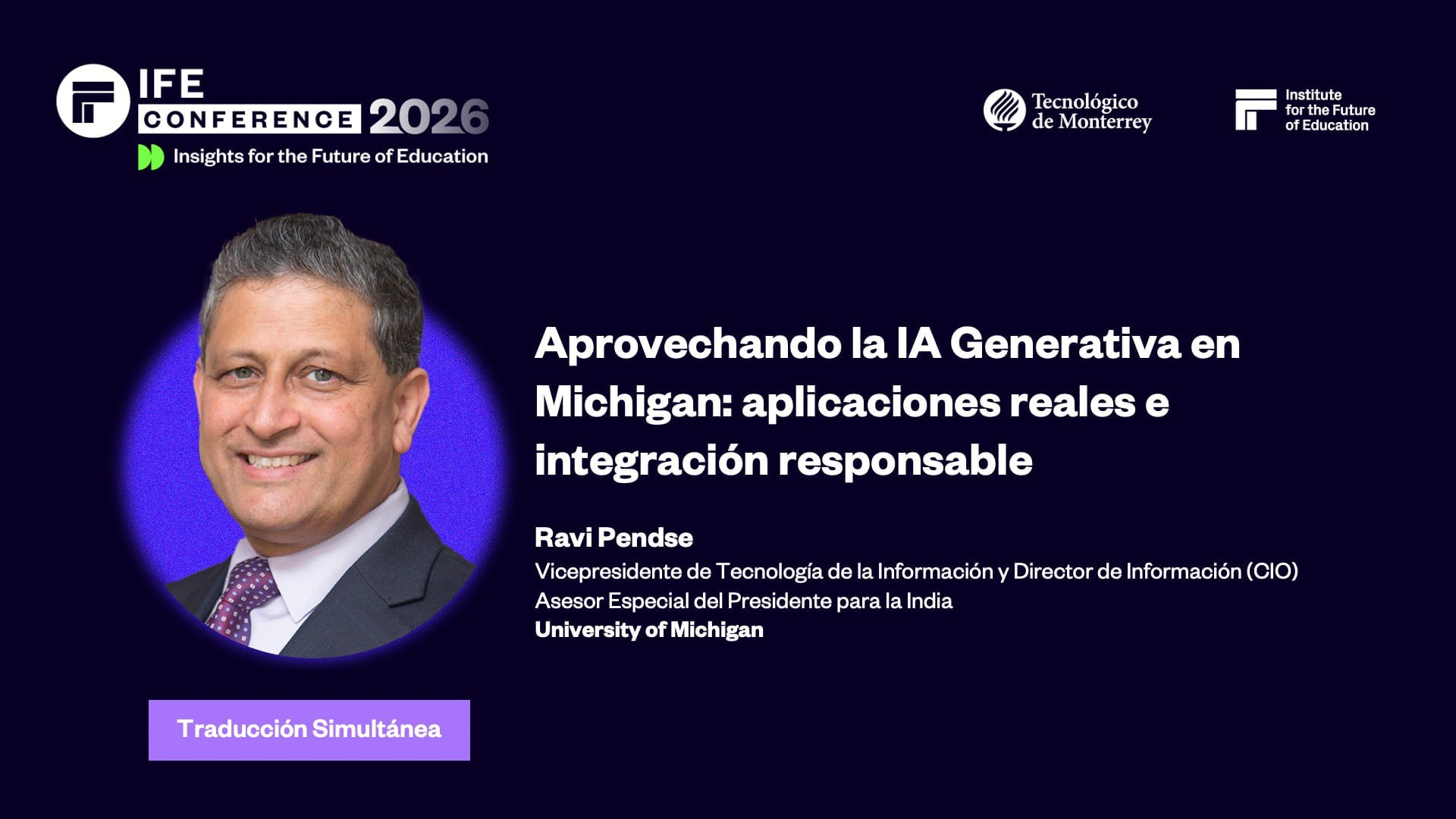 IFE CONFERENCE 2026
Insights for the Future of Education

Tecnológico de Monterrey

Institute for the Future of Education

Aprovechando la IA Generativa en Michigan: aplicaciones reales e integración responsable

Ravi Pendse
Vicepresidente de Tecnología de la Información y Director de Información (CIO)
Asesor Especial del Presidente para la India
University of Michigan

Traducción Simultánea